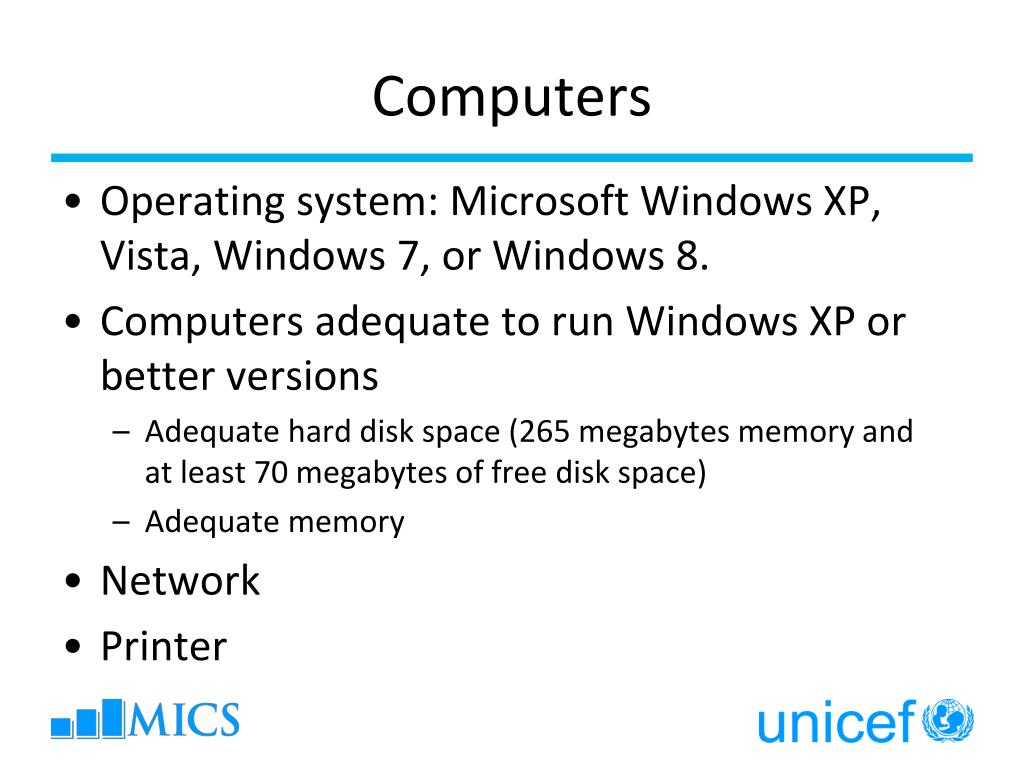 Computers

• Operating system: Microsoft Windows XP, Vista, Windows 7, or Windows 8.
• Computers adequate to run Windows XP or better versions
  – Adequate hard disk space (265 megabytes memory and at least 70 megabytes of free disk space)
  – Adequate memory
• Network
• Printer

MICS

unicef